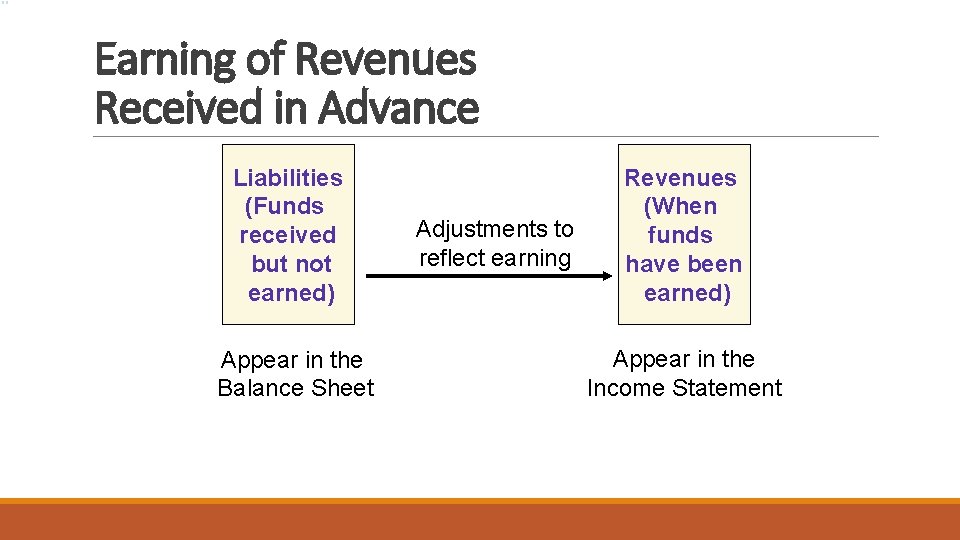 Earning of Revenues Received in Advance

Liabilities (Funds received but not earned)

Adjustments to reflect earning

Revenues (When funds have been earned)

Appear in the Balance Sheet

Appear in the Income Statement